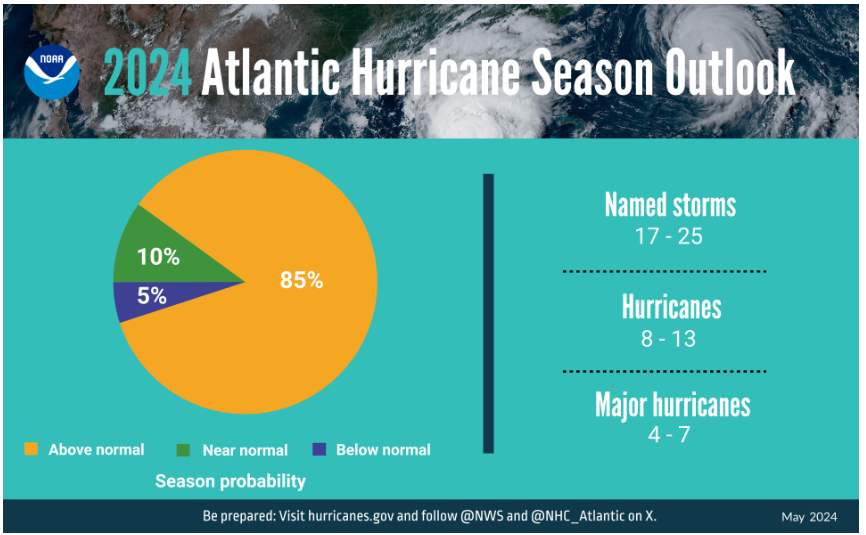 NOAA

2024 Atlantic Hurricane Season Outlook

10%

5%

85%

Above normal

Near normal

Below normal

Season probability

Named storms
17 - 25

Hurricanes
8 - 13

Major hurricanes
4 - 7

Be prepared: Visit hurricanes.gov and follow @NWS and @NHC_Atlantic on X.

May 2024